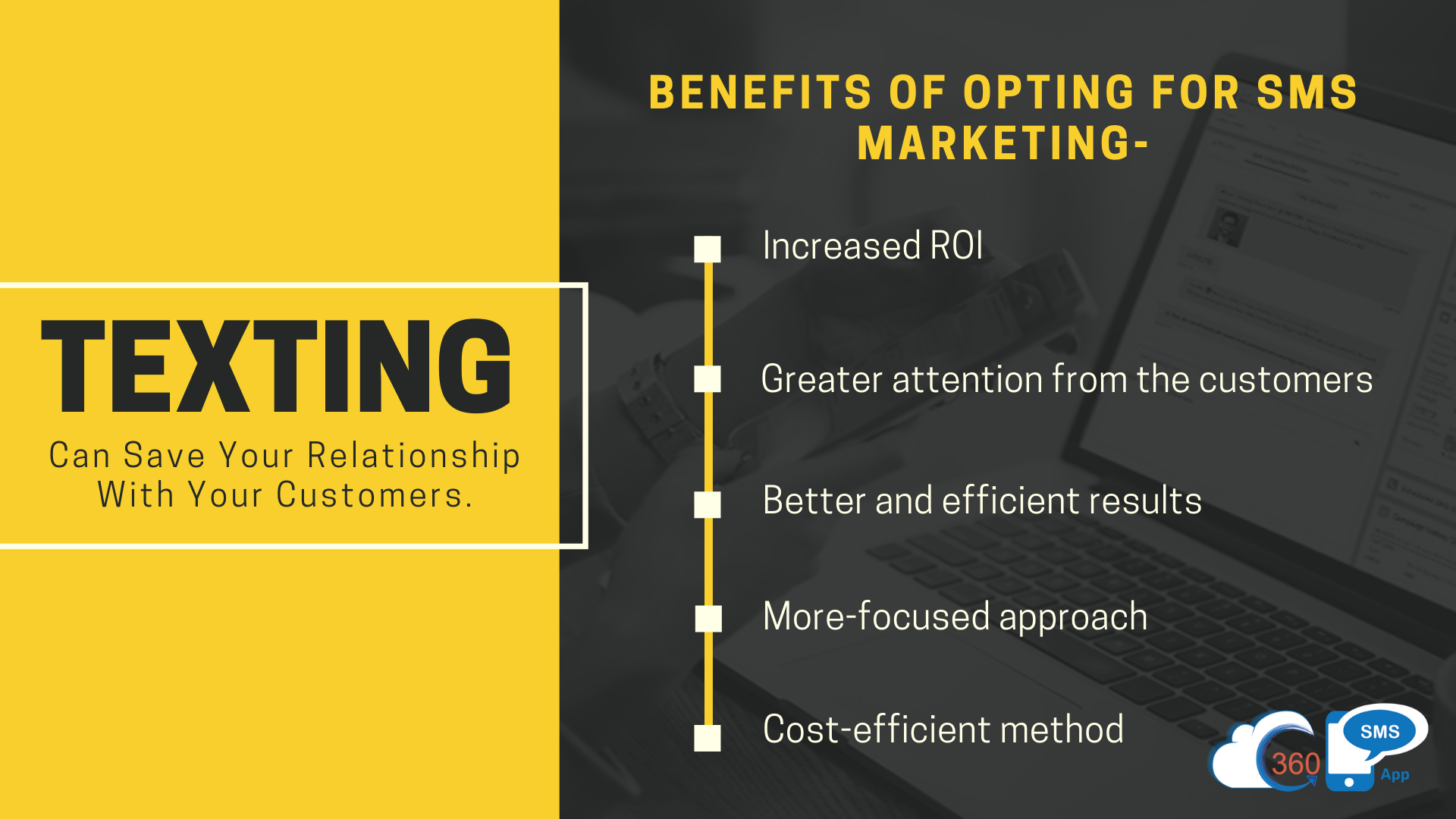 TEXTING

Can Save Your Relationship With Your Customers.

BENEFITS OF OPTING FOR SMS MARKETING-

Increased ROI

Greater attention from the customers

Better and efficient results

More-focused approach

Cost-efficient method

360 SMS App